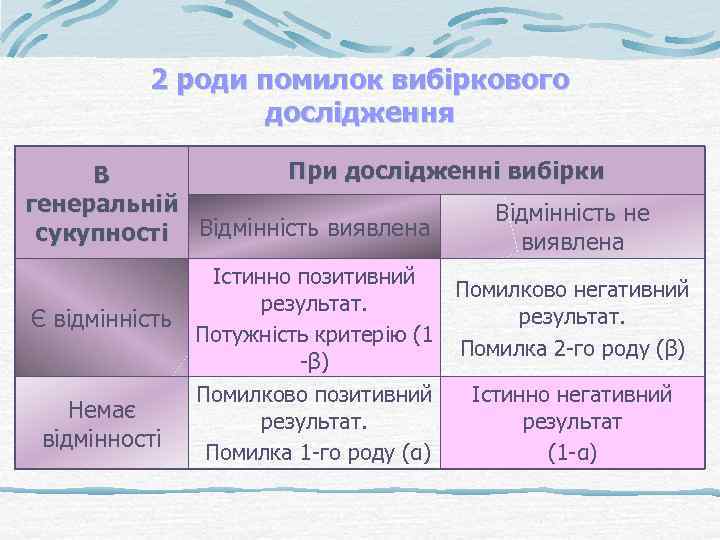 2 роди помилок вибіркового дослідження

| В генеральній сукупності | При дослідженні вибірки | |
|---|---|---|
| | Відмінність виявлена | Відмінність не виявлена |
| Є відмінність | Істинно позитивний результат. Потужність критерію (1 -β) | Помилково негативний результат. Помилка 2-го роду (β) |
| Немає відмінності | Помилково позитивний результат. Помилка 1-го роду (α) | Істинно негативний результат (1-α) |